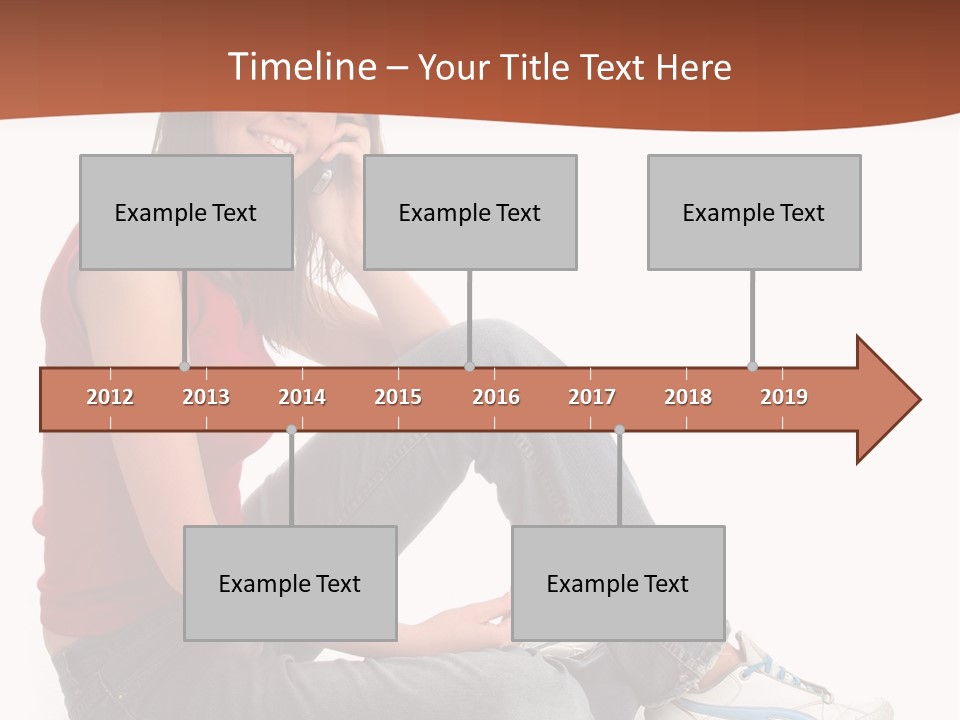 Timeline – Your Title Text Here

Example Text

Example Text

Example Text

2012 2013 2014 2015 2016 2017 2018 2019

Example Text

Example Text